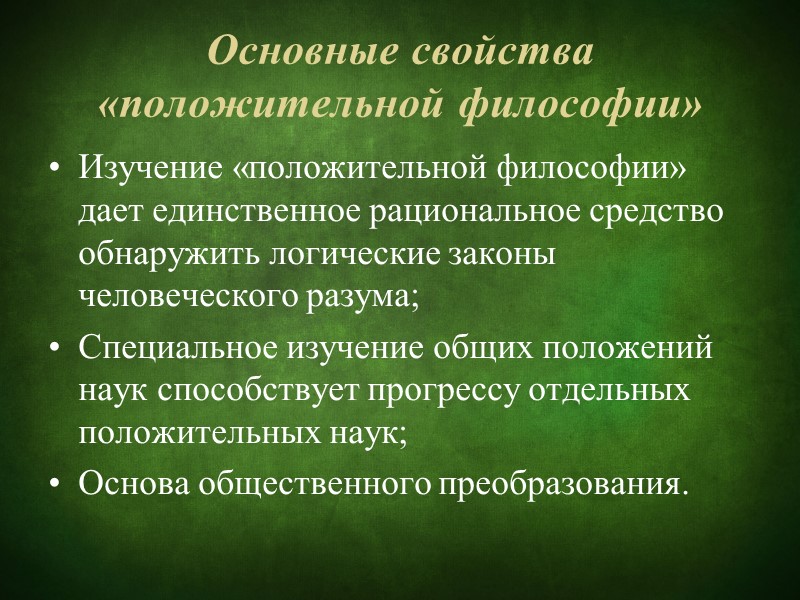 Основные свойства «положительной философии»

• Изучение «положительной философии» дает единственное рациональное средство обнаружить логические законы человеческого разума;
• Специальное изучение общих положений наук способствует прогрессу отдельных положительных наук;
• Основа общественного преобразования.